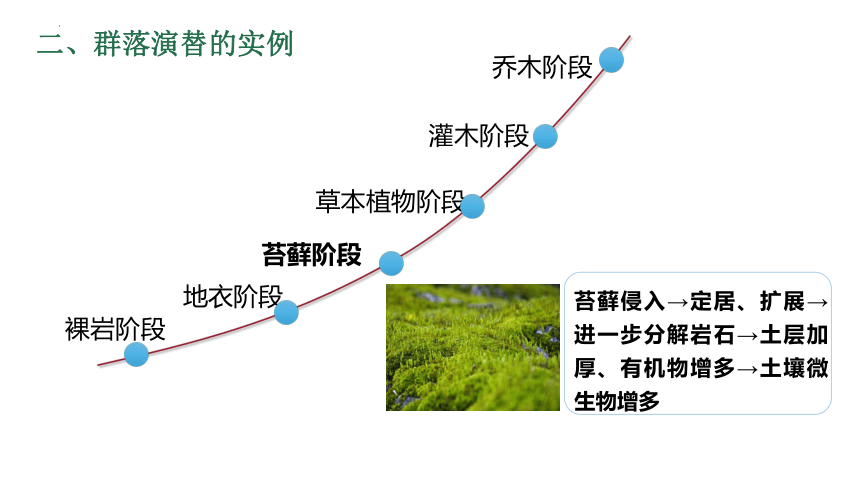 二、群落演替的实例

乔木阶段

灌木阶段

草本植物阶段

苔藓阶段

地衣阶段

裸岩阶段

苔藓侵入→定居、扩展→进一步分解岩石→土层加厚、有机物增多→土壤微生物增多